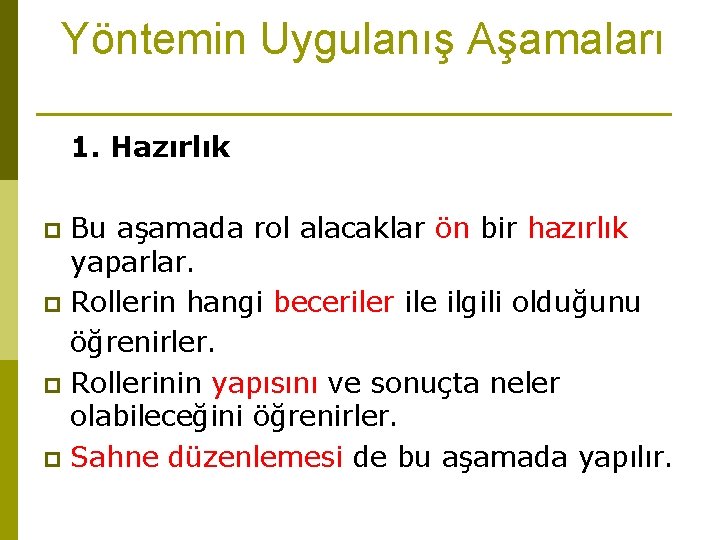 Yöntemin Uygulanış Aşamaları

1. Hazırlık

Bu aşamada rol alacaklar ön bir hazırlık yaparlar.

Rollerin hangi beceriler ile ilgili olduğunu öğrenirler.

Rollerinin yapısını ve sonuçta neler olabileceğini öğrenirler.

Sahne düzenlemesi de bu aşamada yapılır.